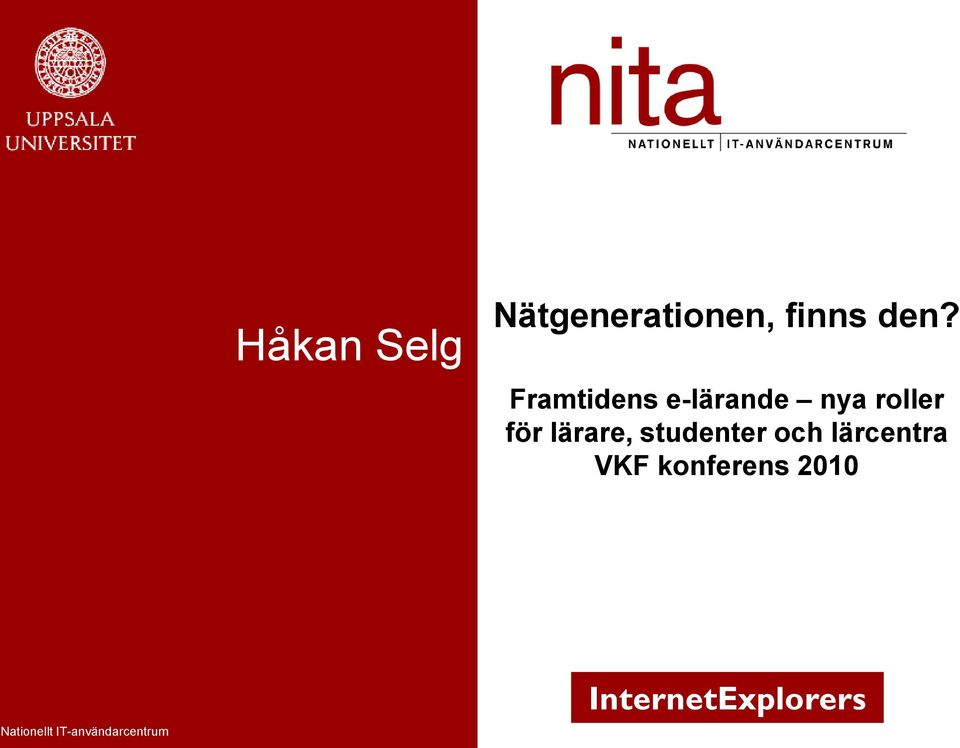 UPPSALA
UNIVERSITET

nita
NATIONELLT | IT-ANVÄNDARCENTRUM

Håkan Selg

Nätgenerationen, finns den?

Framtidens e-lärande – nya roller för lärare, studenter och lärcentra
VKF konferens 2010

InternetExplorers

Nationellt IT-användarcentrum